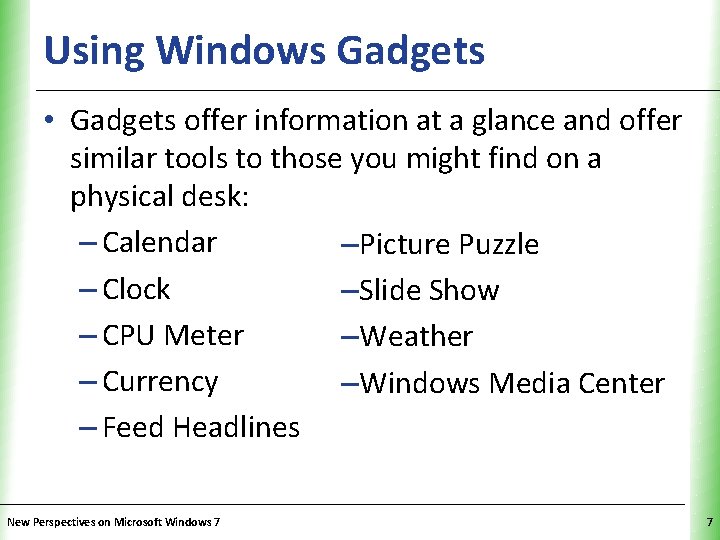 Using Windows Gadgets

• Gadgets offer information at a glance and offer similar tools to those you might find on a physical desk:

– Calendar
– Clock
– CPU Meter
– Currency
– Feed Headlines

–Picture Puzzle
–Slide Show
–Weather
–Windows Media Center

New Perspectives on Microsoft Windows 7

7